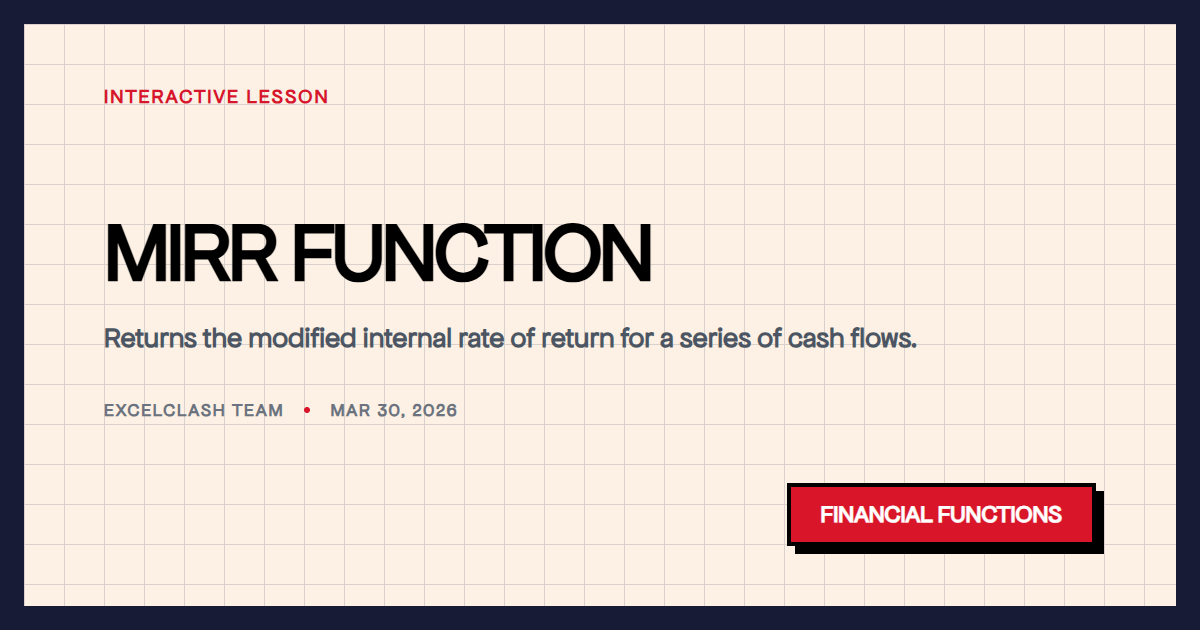 INTERACTIVE LESSON

MIRR FUNCTION

Returns the modified internal rate of return for a series of cash flows.

EXCELCLASH TEAM • MAR 30, 2026

FINANCIAL FUNCTIONS